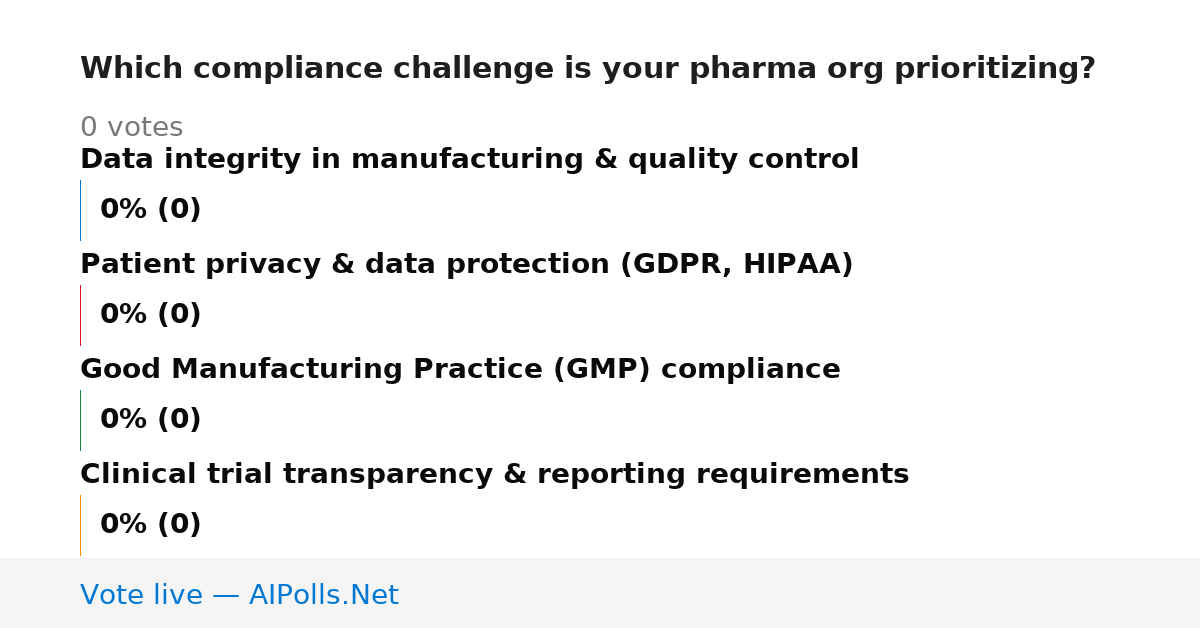 Which compliance challenge is your pharma org prioritizing?

0 votes

Data integrity in manufacturing & quality control

0% (0)

Patient privacy & data protection (GDPR, HIPAA)

0% (0)

Good Manufacturing Practice (GMP) compliance

0% (0)

Clinical trial transparency & reporting requirements

0% (0)

Vote live — AIPolls.Net